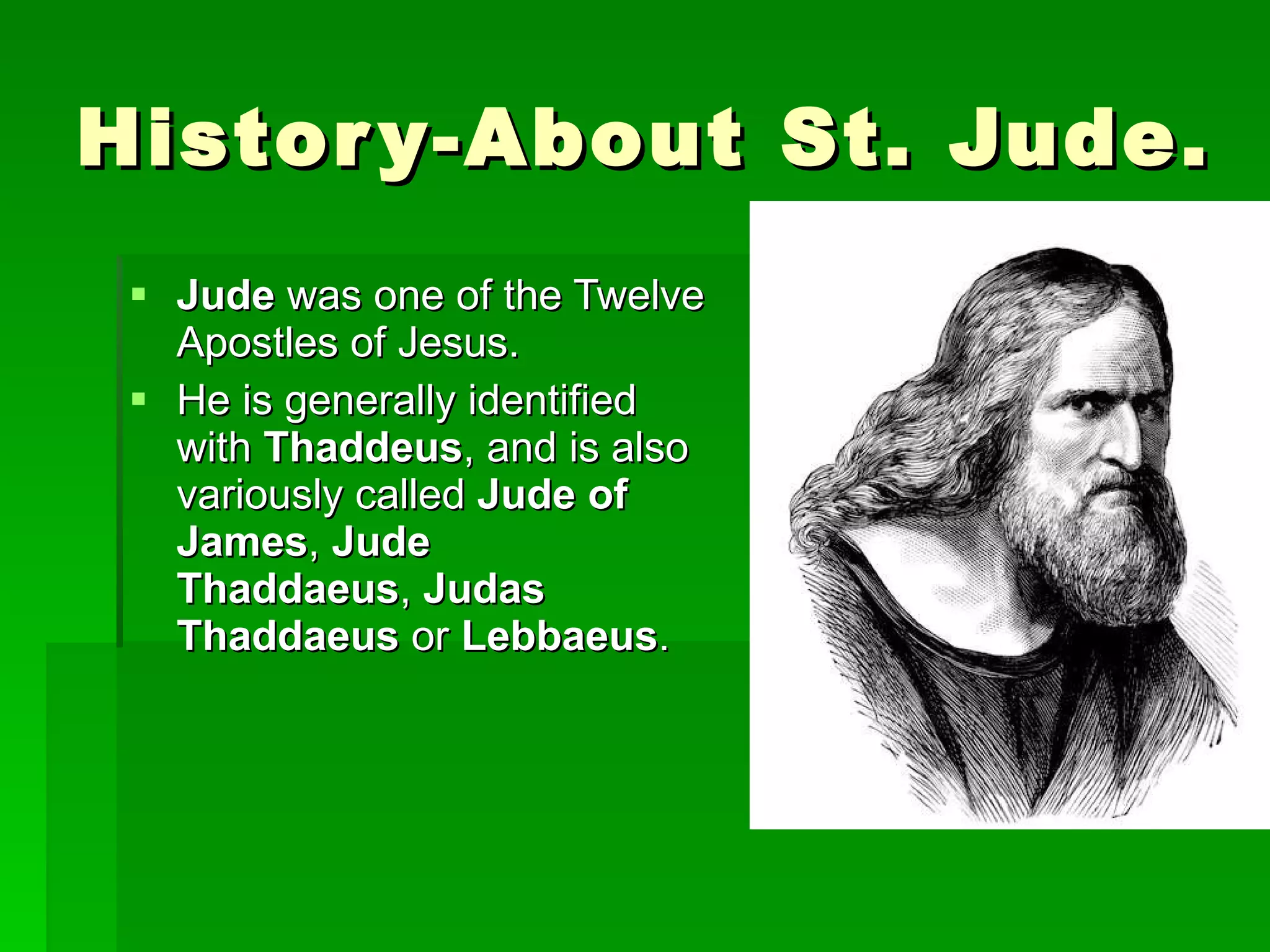 History-About St. Jude.

▪ Jude was one of the Twelve Apostles of Jesus.
▪ He is generally identified with Thaddeus, and is also variously called Jude of James, Jude Thaddaeus, Judas Thaddaeus or Lebbaeus.